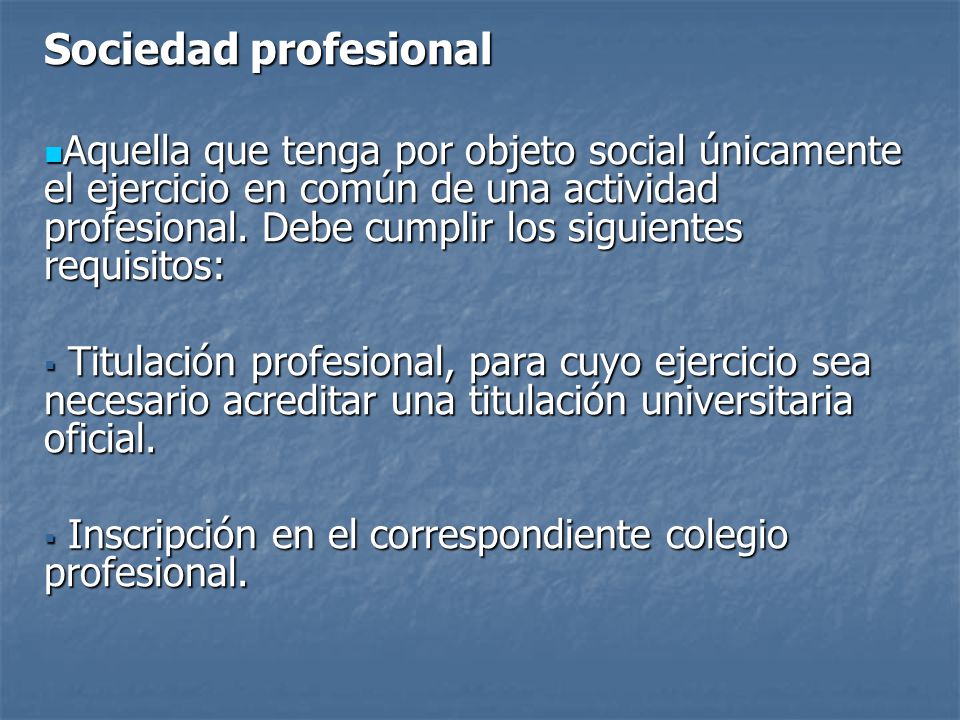 Sociedad profesional

Aquella que tenga por objeto social únicamente el ejercicio en común de una actividad profesional. Debe cumplir los siguientes requisitos:

- Titulación profesional, para cuyo ejercicio sea necesario acreditar una titulación universitaria oficial.

- Inscripción en el correspondiente colegio profesional.